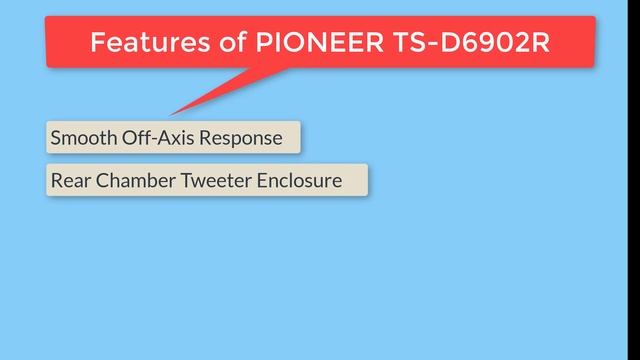 Features of PIONEER TS-D6902R

Smooth Off-Axis Response

Rear Chamber Tweeter Enclosure